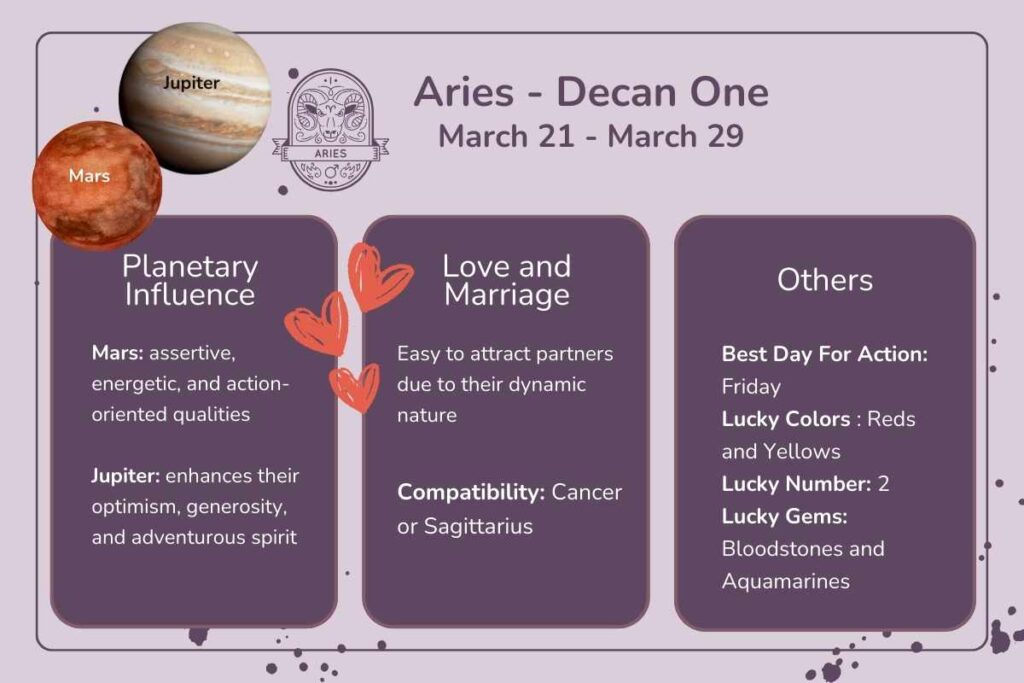 Jupiter

Mars

ARIES

Aries - Decan One
March 21 - March 29

Planetary Influence

Mars: assertive, energetic, and action-oriented qualities

Jupiter: enhances their optimism, generosity, and adventurous spirit

Love and Marriage

Easy to attract partners due to their dynamic nature

Compatibility: Cancer or Sagittarius

Others

Best Day For Action: Friday
Lucky Colors : Reds and Yellows
Lucky Number: 2
Lucky Gems: Bloodstones and Aquamarines